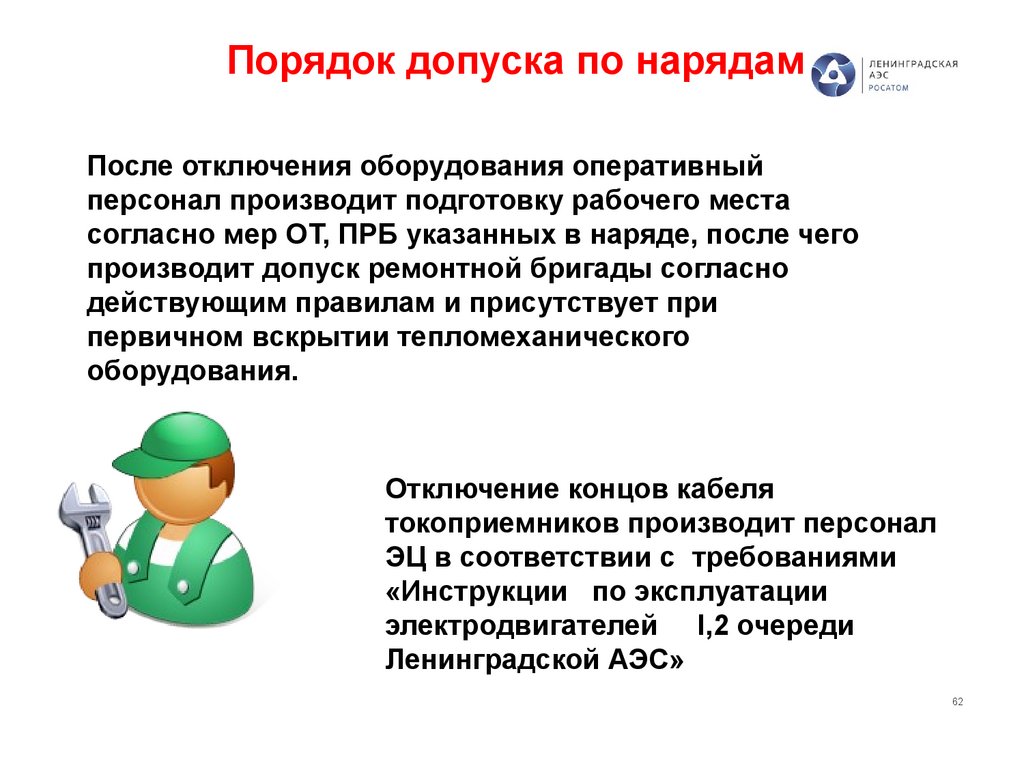 Порядок допуска по нарядам

ЛЕНИНГРАДСКАЯ АЭС РОСАТОМ

После отключения оборудования оперативный персонал производит подготовку рабочего места согласно мер ОТ, ПРБ указанных в наряде, после чего производит допуск ремонтной бригады согласно действующим правилам и присутствует при первичном вскрытии тепломеханического оборудования.

Отключение концов кабеля токоприемников производит персонал ЭЦ в соответствии с требованиями «Инструкции по эксплуатации электродвигателей I,2 очереди Ленинградской АЭС»

62